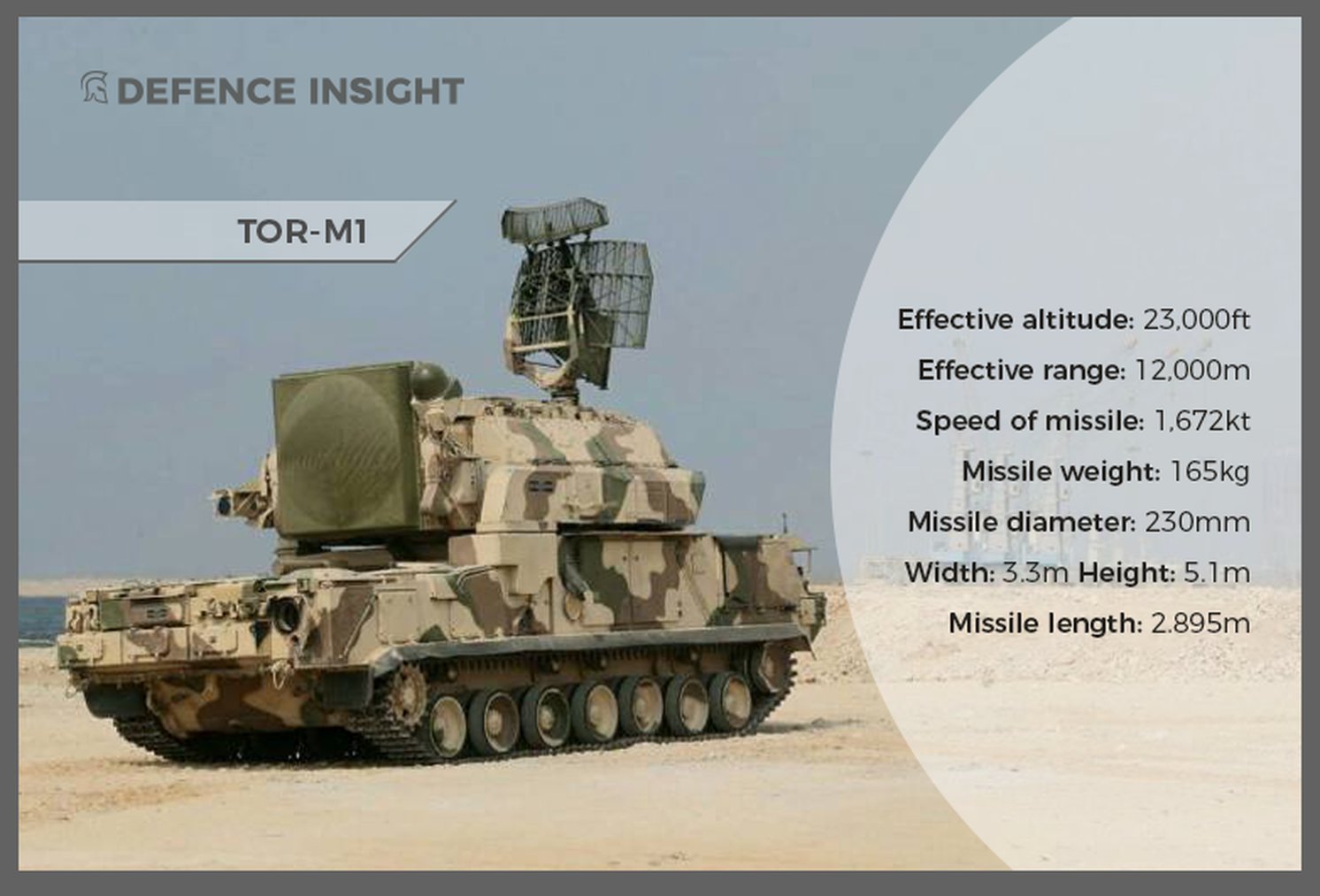 DEFENCE INSIGHT

TOR-M1

Effective altitude: 23,000ft
Effective range: 12,000m
Speed of missile: 1,672kt
Missile weight: 165kg
Missile diameter: 230mm
Width: 3.3m Height: 5.1m
Missile length: 2.895m